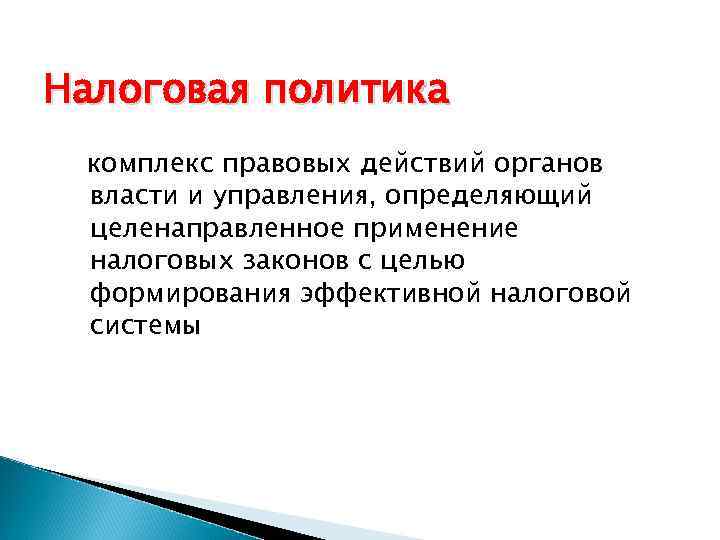 Налоговая политика

комплекс правовых действий органов власти и управления, определяющий целенаправленное применение налоговых законов с целью формирования эффективной налоговой системы